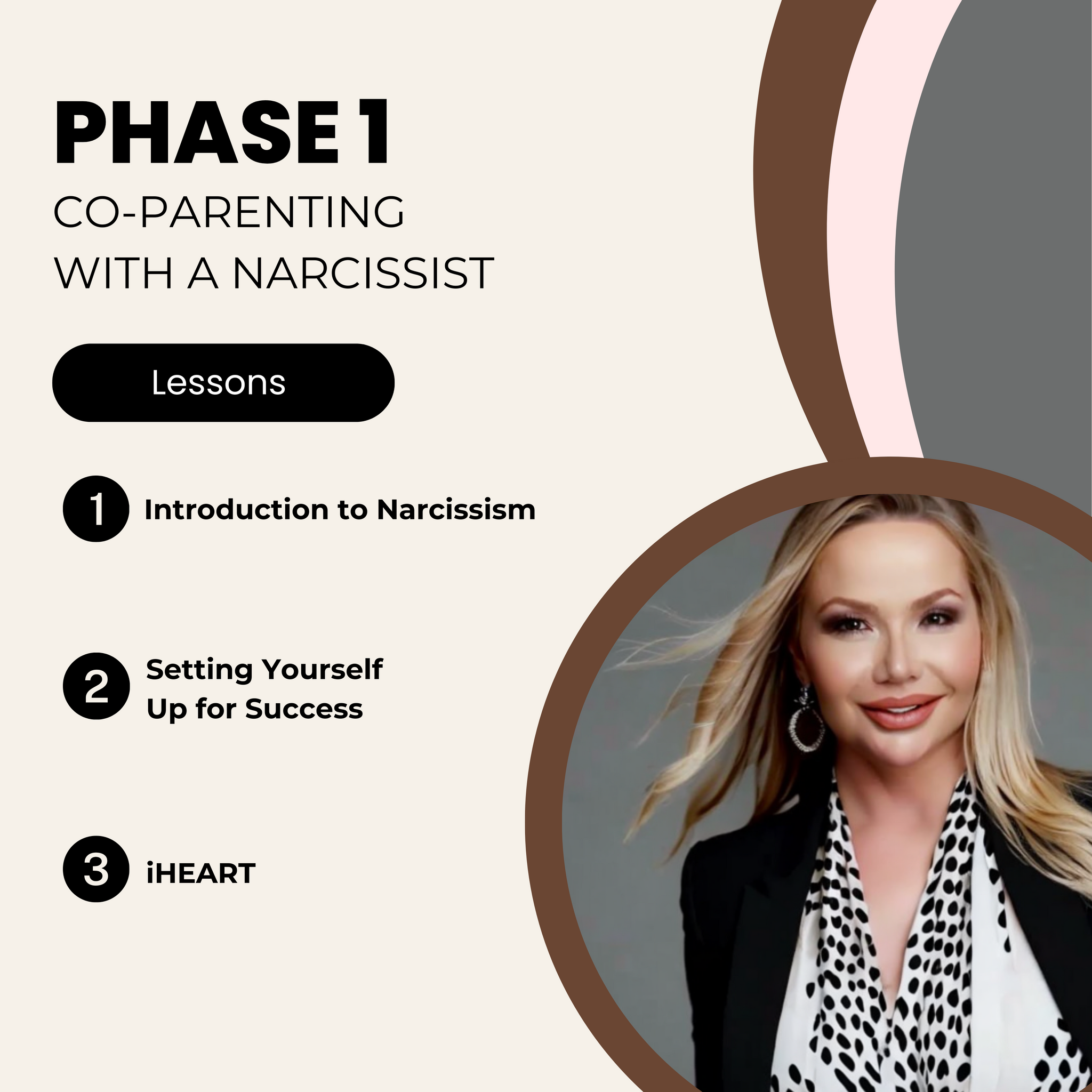 PHASE 1
CO-PARENTING WITH A NARCISSIST

Lessons

1 Introduction to Narcissism

2 Setting Yourself Up for Success

3 iHEART